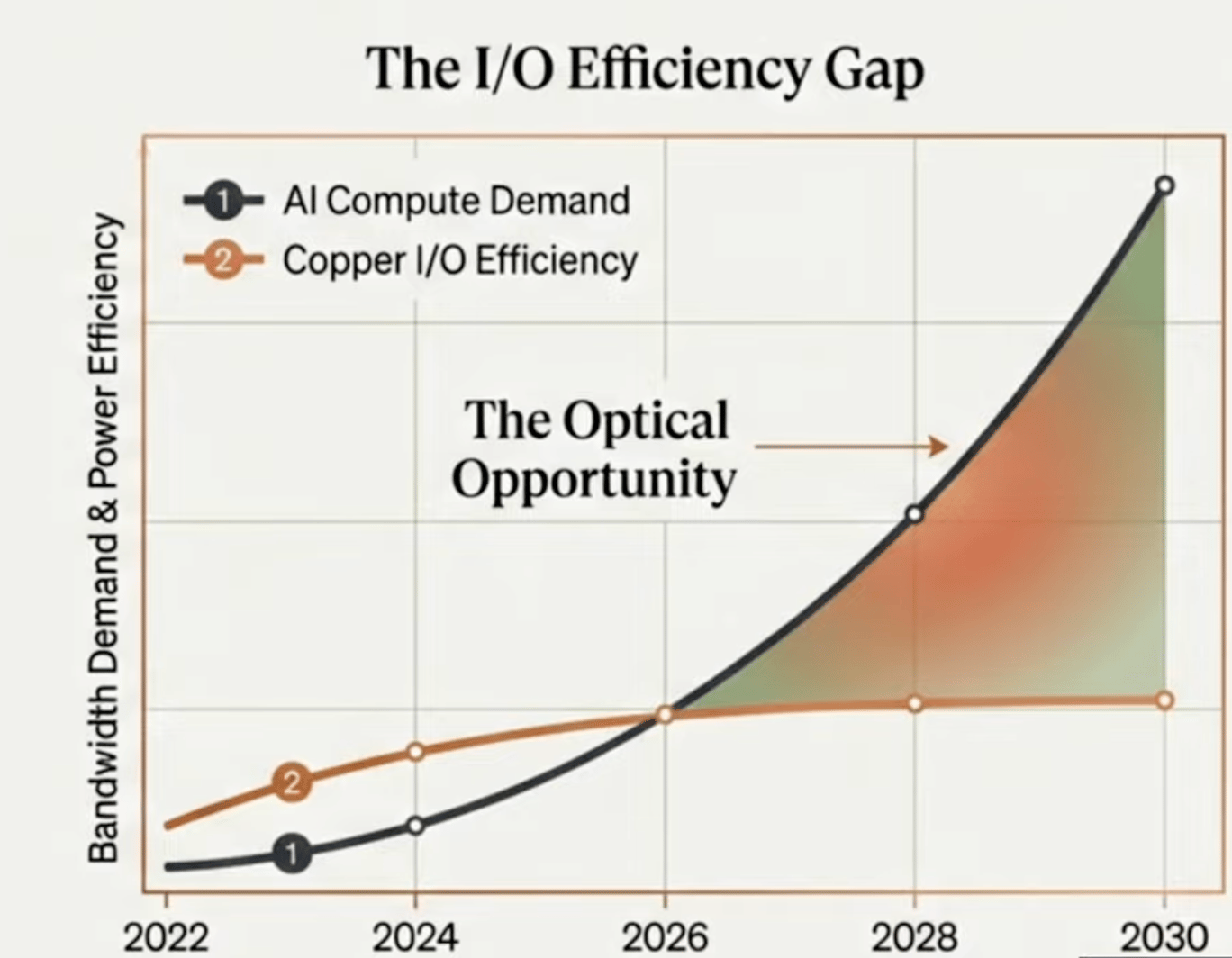 The I/O Efficiency Gap

1 AI Compute Demand
2 Copper I/O Efficiency

Bandwidth Demand & Power Efficiency

The Optical Opportunity

2
1

2022
2024
2026
2028
2030